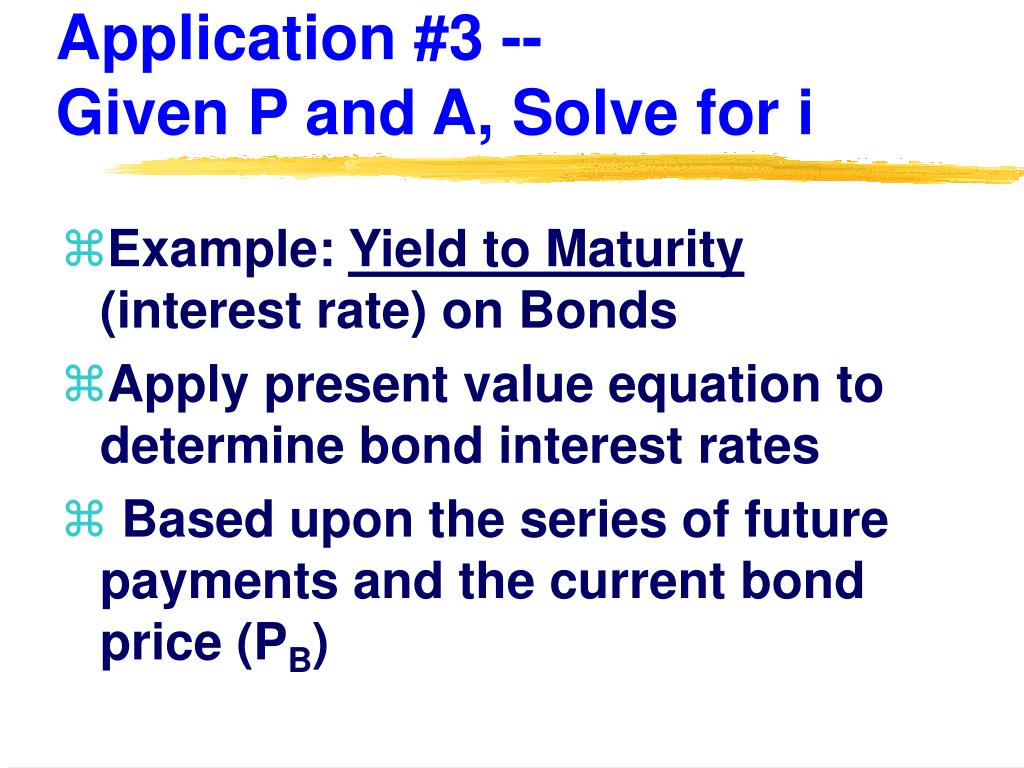 Application #3 --
Given P and A, Solve for i

⌘Example: Yield to Maturity (interest rate) on Bonds

⌘Apply present value equation to determine bond interest rates

⌘ Based upon the series of future payments and the current bond price ($P_B$)